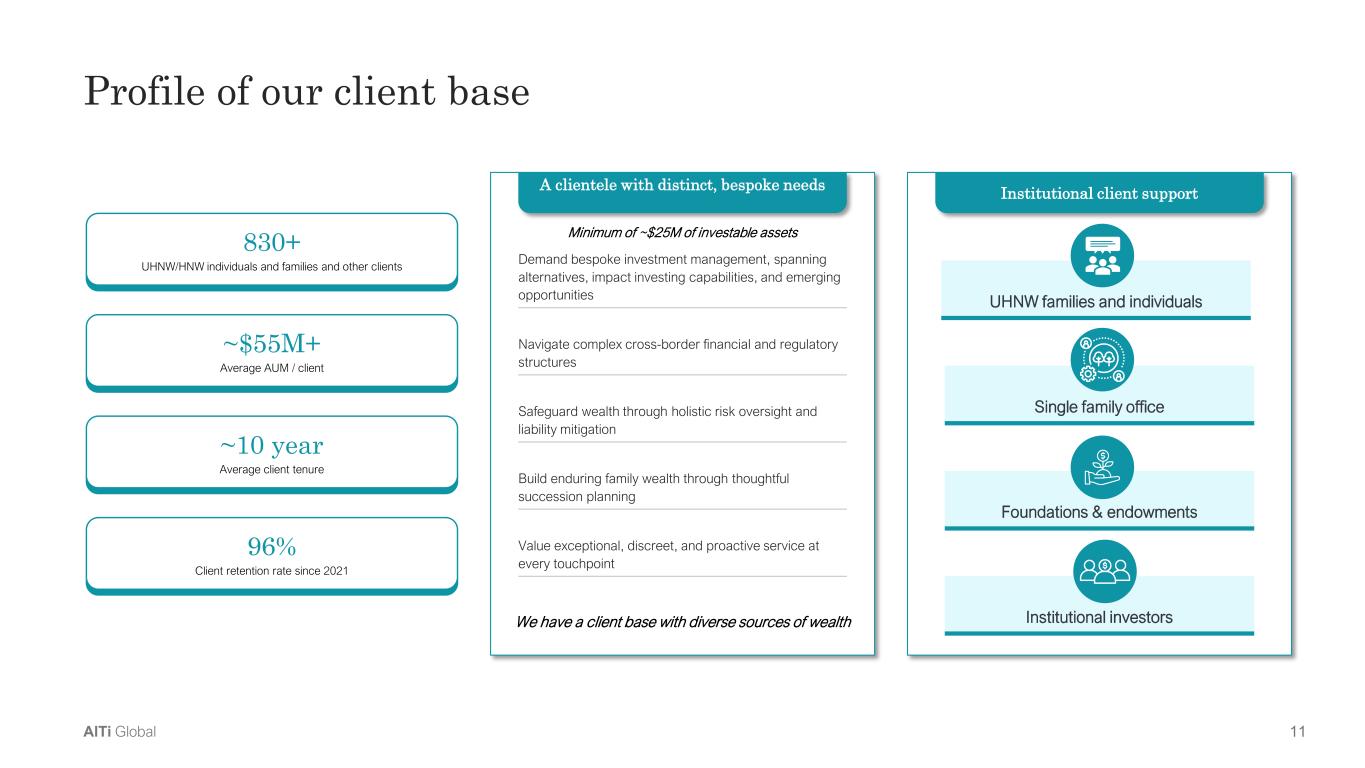 Profile of our client base

830+
UHNW/HNW individuals and families and other clients

~$55M+
Average AUM / client

~10 year
Average client tenure

96%
Client retention rate since 2021

A clientele with distinct, bespoke needs

Minimum of ~$25M of investable assets

Demand bespoke investment management, spanning alternatives, impact investing capabilities, and emerging opportunities

Navigate complex cross-border financial and regulatory structures

Safeguard wealth through holistic risk oversight and liability mitigation

Build enduring family wealth through thoughtful succession planning

Value exceptional, discreet, and proactive service at every touchpoint

We have a client base with diverse sources of wealth

Institutional client support

UHNW families and individuals

Single family office

Foundations & endowments

Institutional investors

AlTi Global

11